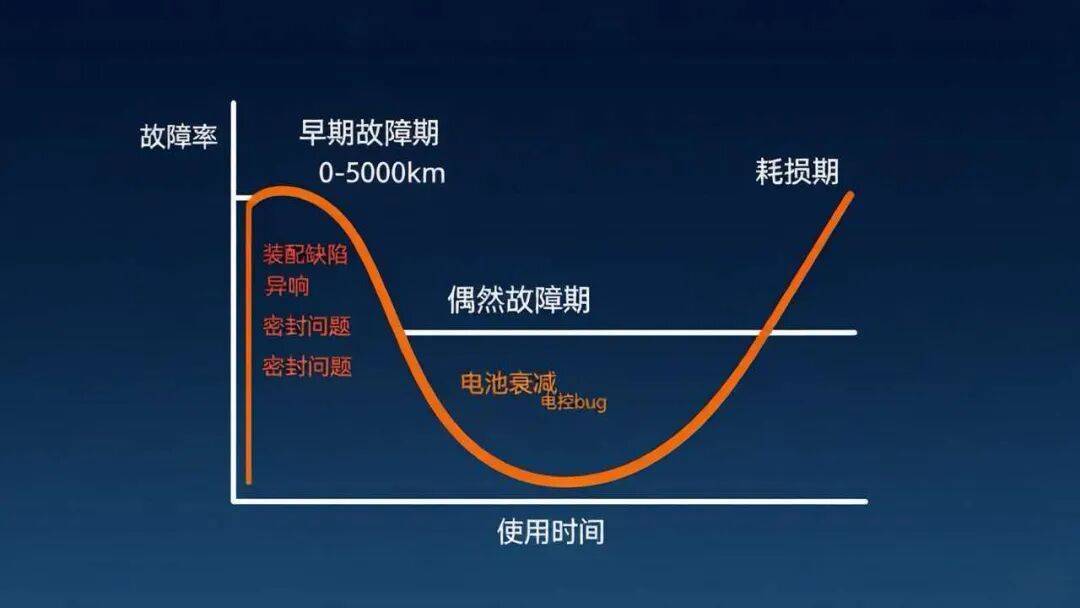 故障率

早期故障期
0-5000km

耗损期

装配缺陷
异响
密封问题
密封问题

偶然故障期

电池衰减
电控bug

使用时间